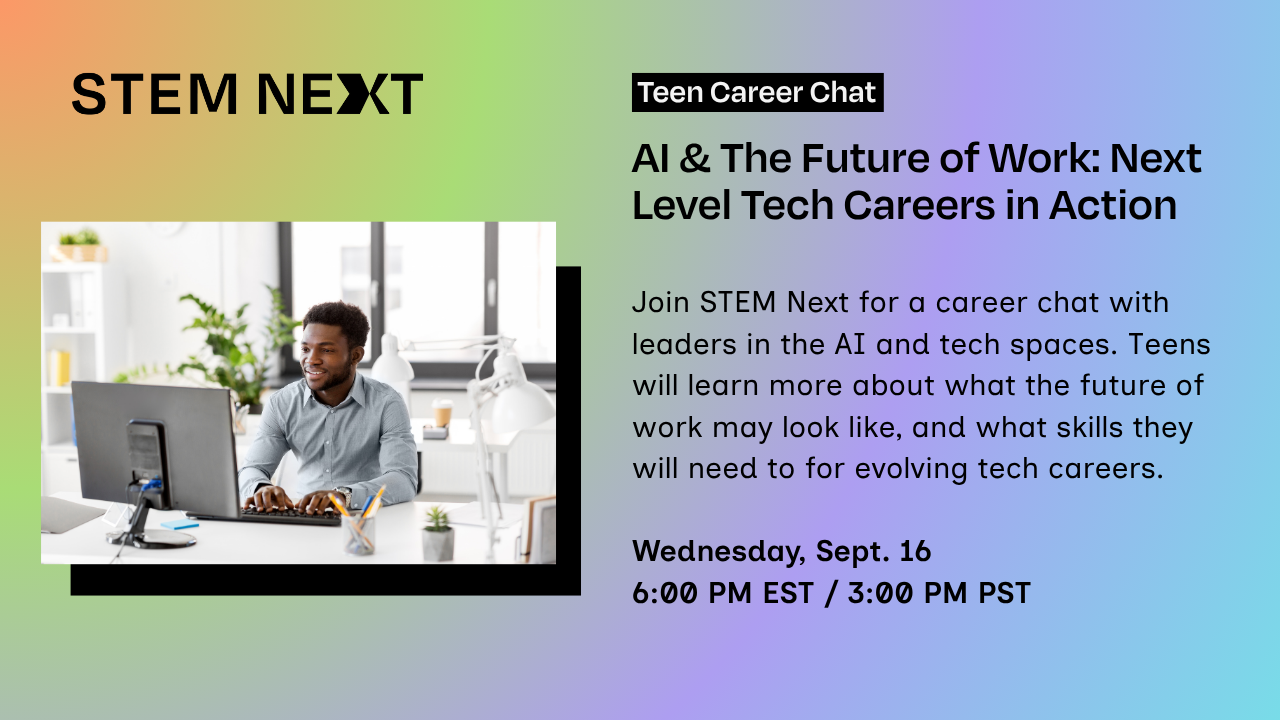 STEM NEXT

Teen Career Chat

AI & The Future of Work: Next Level Tech Careers in Action

Join STEM Next for a career chat with leaders in the AI and tech spaces. Teens will learn more about what the future of work may look like, and what skills they will need to for evolving tech careers.

Wednesday, Sept. 16
6:00 PM EST / 3:00 PM PST